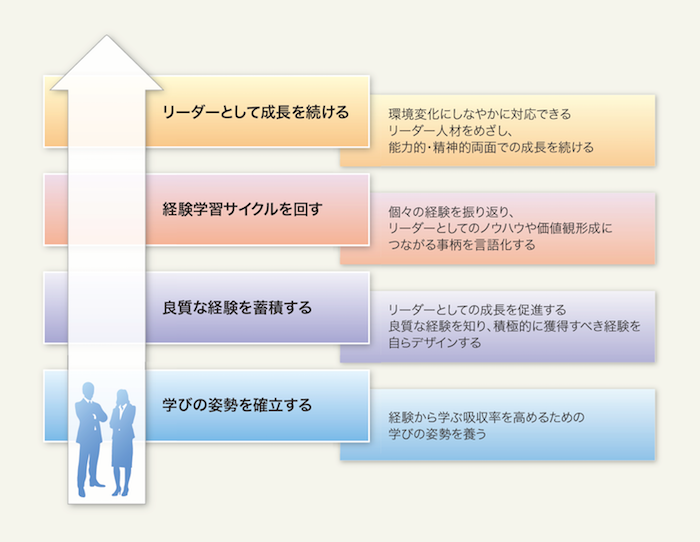 リーダーとして成長を続ける

環境変化にしなやかに対応できる
リーダー人材をめざし、
能力的・精神的両面での成長を続ける

経験学習サイクルを回す

個々の経験を振り返り、
リーダーとしてのノウハウや価値観形成に
つながる事柄を言語化する

良質な経験を蓄積する

リーダーとしての成長を促進する
良質な経験を知り、積極的に獲得すべき経験を
自らデザインする

学びの姿勢を確立する

経験から学ぶ吸収率を高めるための
学びの姿勢を養う